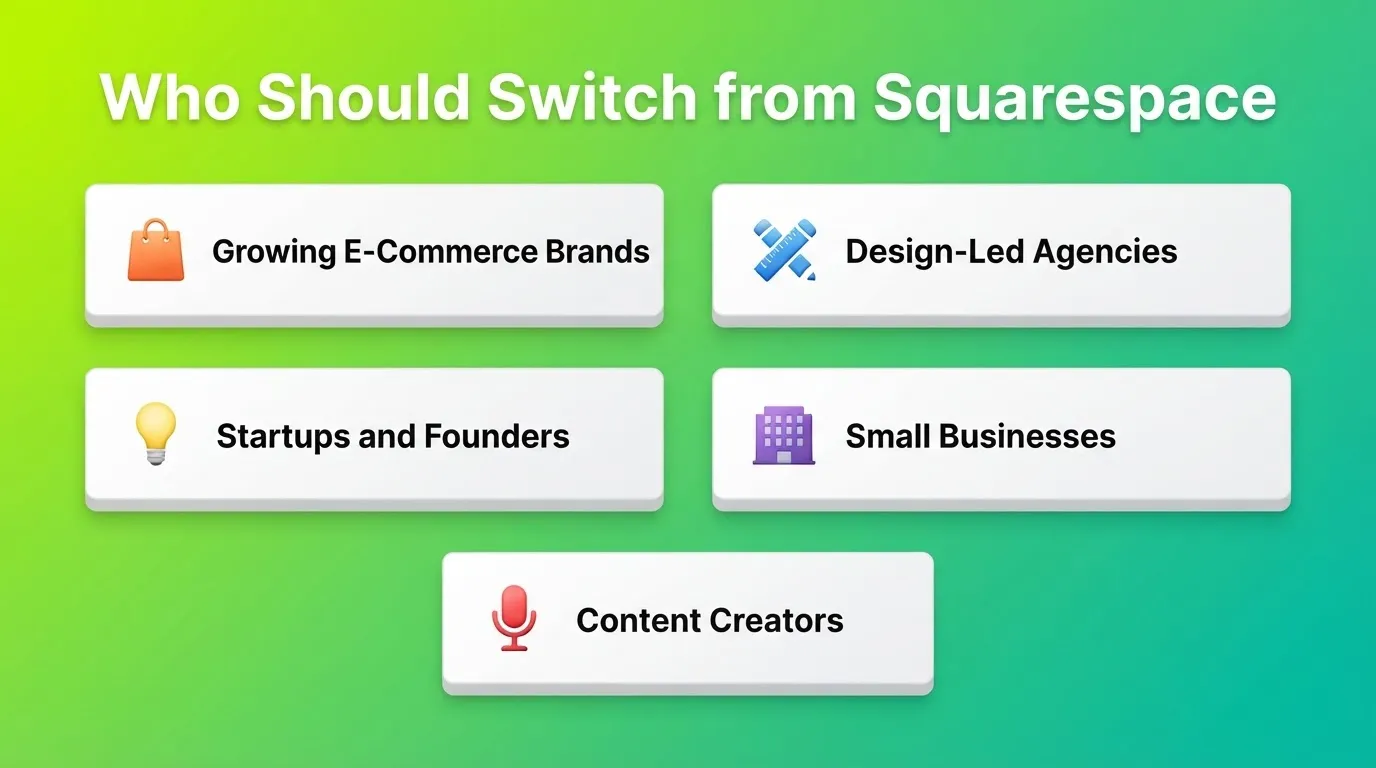 Who Should Switch from Squarespace

Growing E-Commerce Brands

Design-Led Agencies

Startups and Founders

Small Businesses

Content Creators